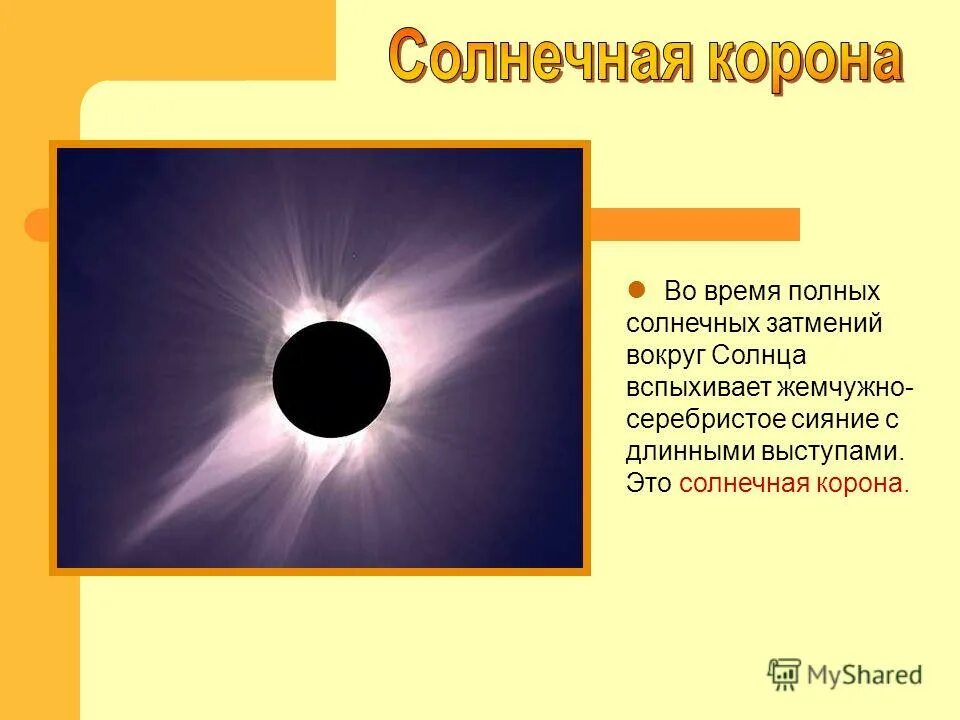 Солнечная корона

Во время полных солнечных затмений вокруг Солнца вспыхивает жемчужно-серебристое сияние с длинными выступами. Это солнечная корона.

MyShared